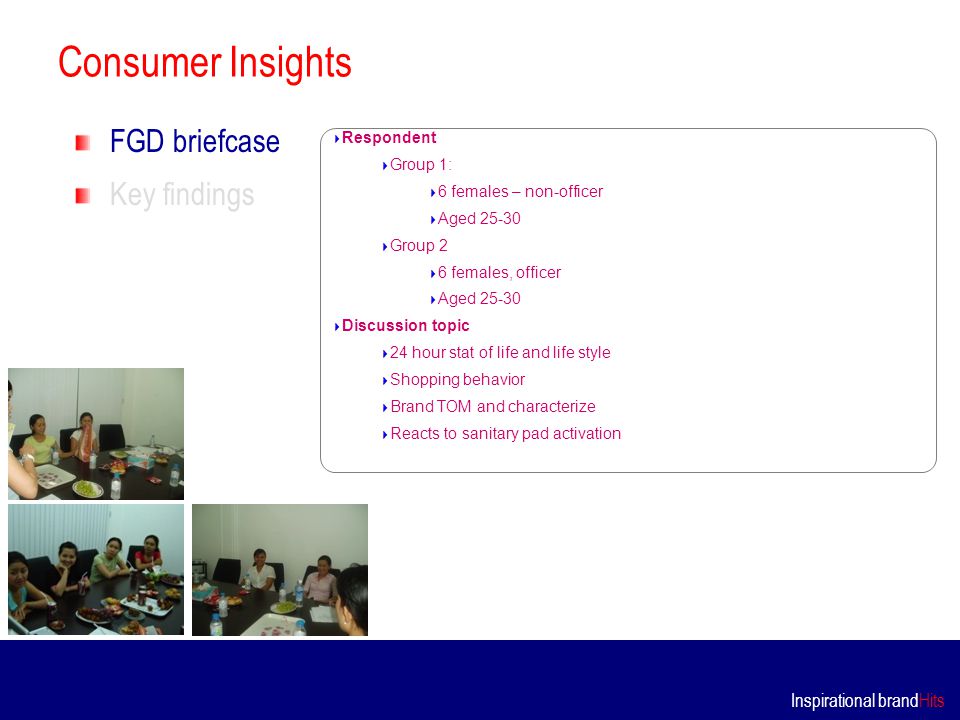 Consumer Insights

FGD briefcase

Key findings

Respondent

Group 1:

6 females – non-officer

Aged 25-30

Group 2

6 females, officer

Aged 25-30

Discussion topic

24 hour stat of life and life style

Shopping behavior

Brand TOM and characterize

Reacts to sanitary pad activation

Inspirational brandHits